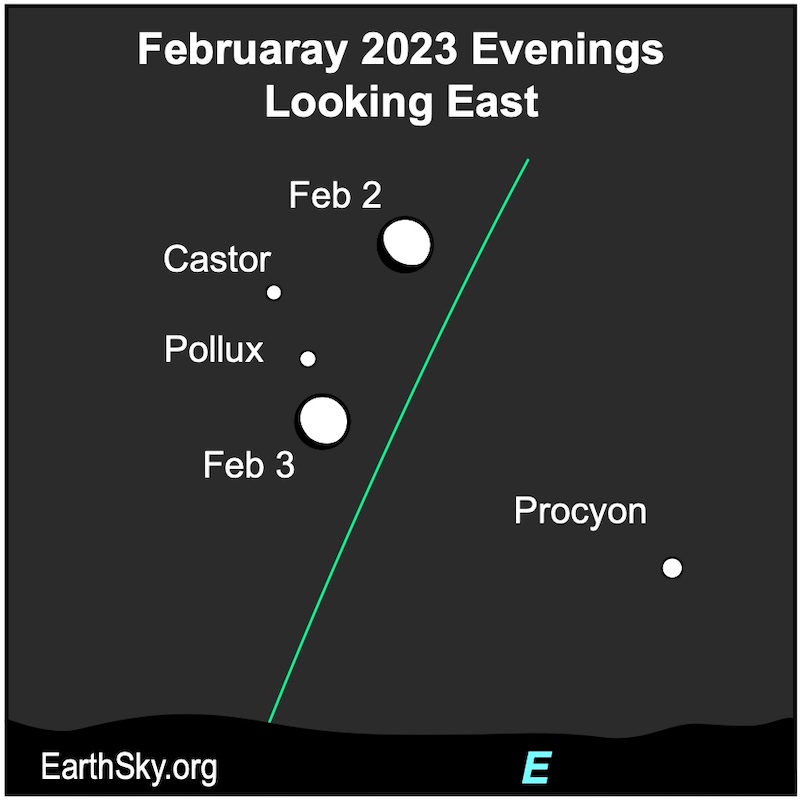 Februaray 2023 Evenings
Looking East

Feb 2

Castor

Pollux

Feb 3

Procyon

EarthSky.org

E